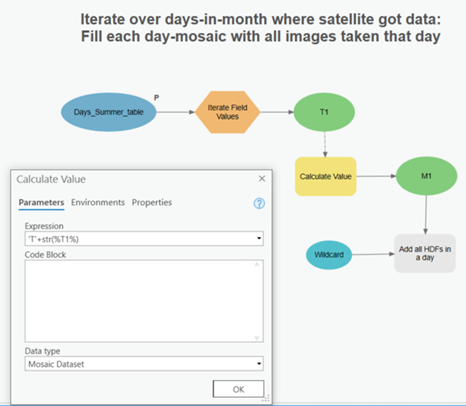 Iterate over days-in-month where satellite got data:
Fill each day-mosaic with all images taken that day

Days_Summer_table
P
Iterate Field Values
T1
Calculate Value
M1
Wildcard
Add all HDFs in a day

Calculate Value
×
Parameters Environments Properties
?
Expression
'T'+str(%T1%)
Code Block
Data type
Mosaic Dataset
OK